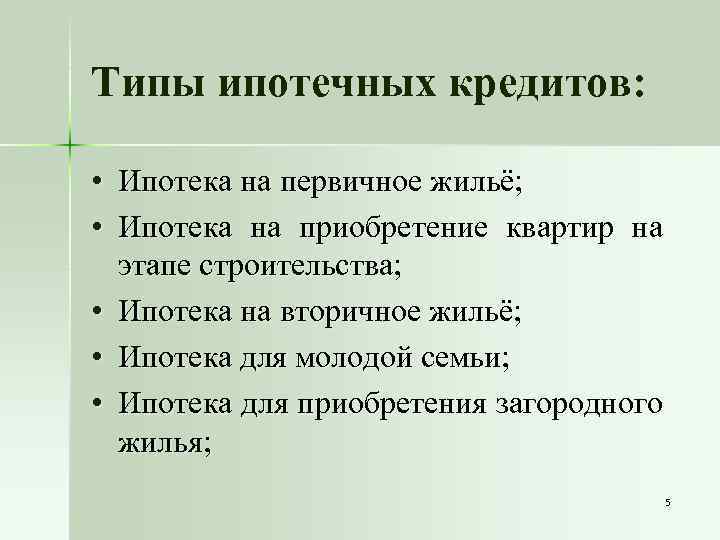 Типы ипотечных кредитов:

• Ипотека на первичное жильё;
• Ипотека на приобретение квартир на этапе строительства;
• Ипотека на вторичное жильё;
• Ипотека для молодой семьи;
• Ипотека для приобретения загородного жилья;

5